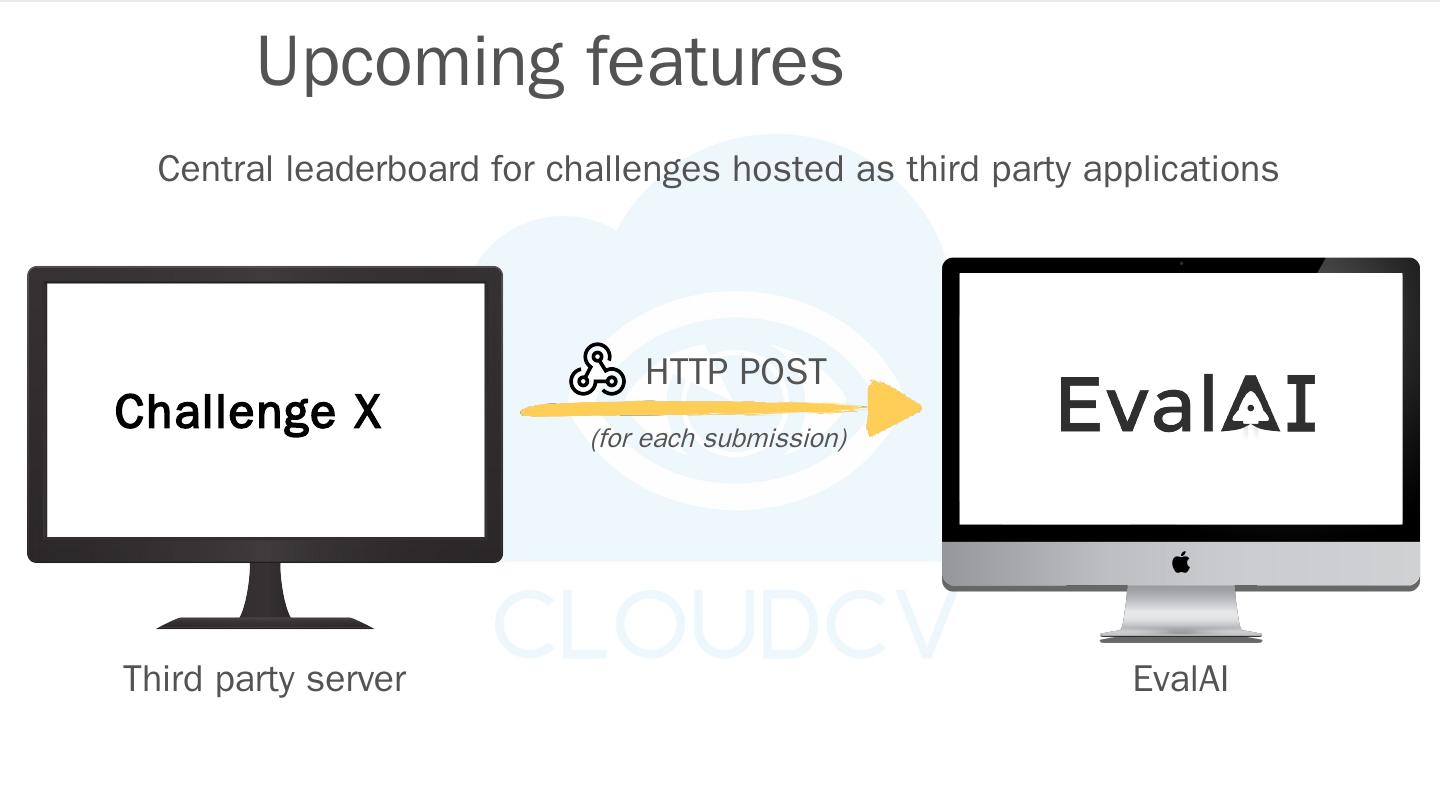 Upcoming features

Central leaderboard for challenges hosted as third party applications

Challenge X

HTTP POST

(for each submission)

EvalAI

CLOUDCV

Third party server

EvalAI